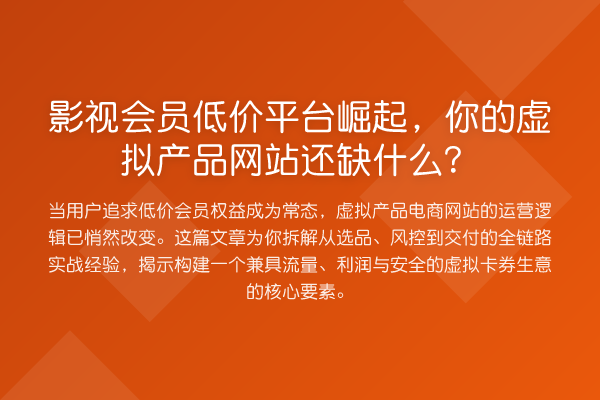 影视会员低价平台崛起，你的虚拟产品网站还缺什么？

当用户追求低价会员权益成为常态，虚拟产品电商网站的运营逻辑已悄然改变。这篇文章为你拆解从选品、风控到交付的全链路实战经验，揭示构建一个兼具流量、利润与安全的虚拟卡券生意的核心要素。